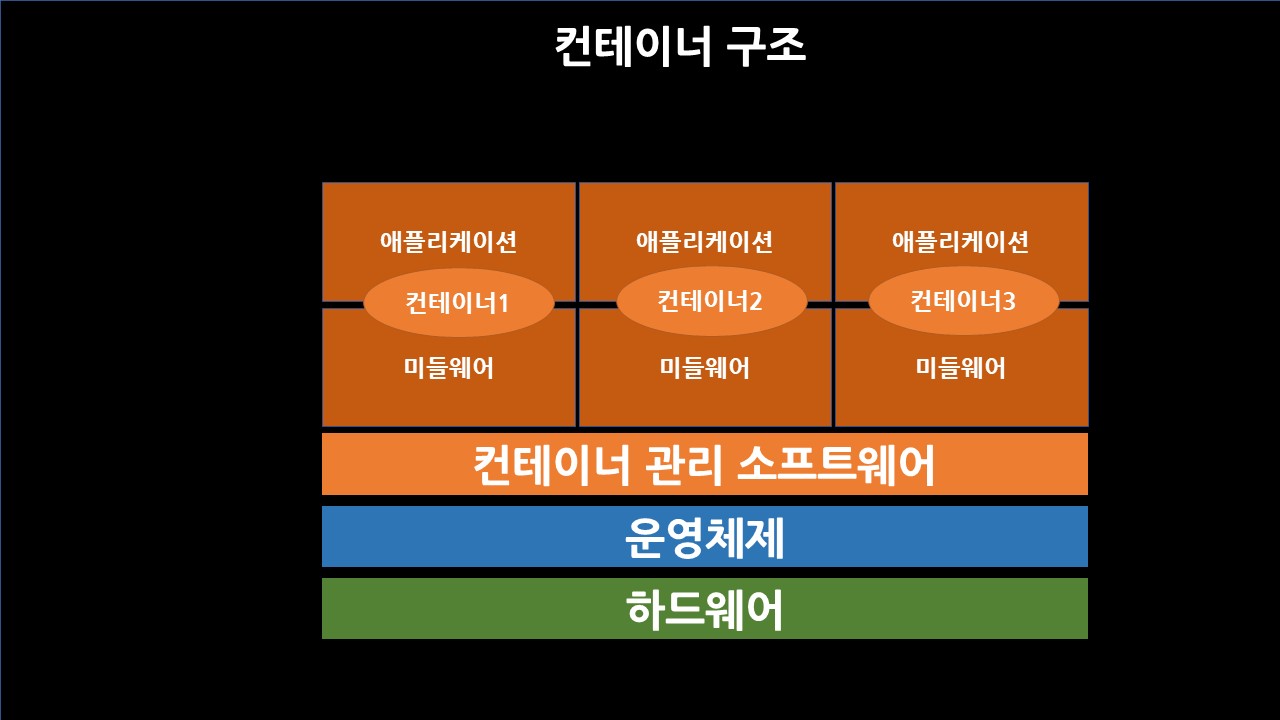 컨테이너 구조

애플리케이션
컨테이너1
미들웨어

애플리케이션
컨테이너2
미들웨어

애플리케이션
컨테이너3
미들웨어

컨테이너 관리 소프트웨어

운영체제

하드웨어